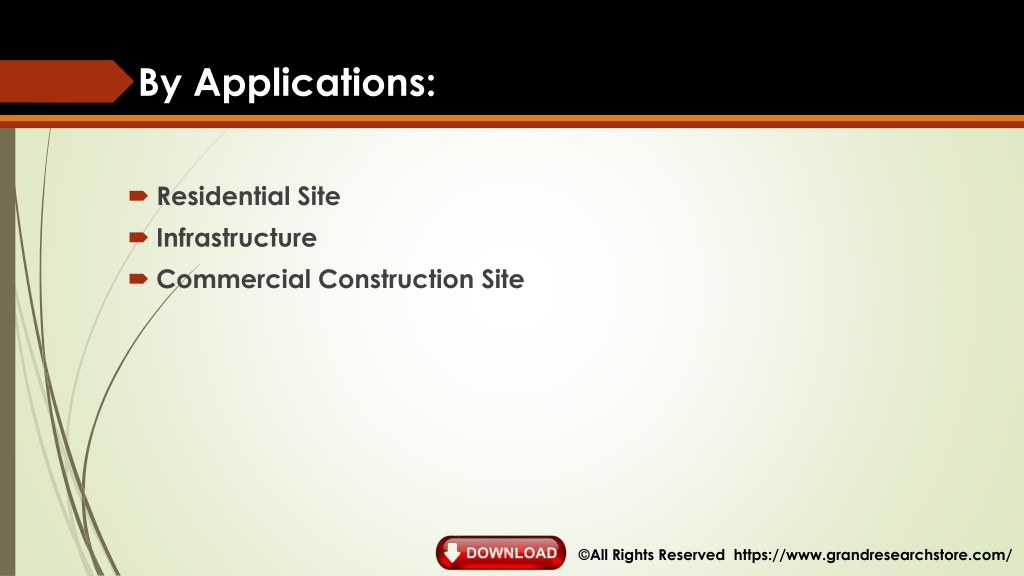 By Applications:

Residential Site
Infrastructure
Commercial Construction Site

DOWNLOAD

©All Rights Reserved https://www.grandresearchstore.com/